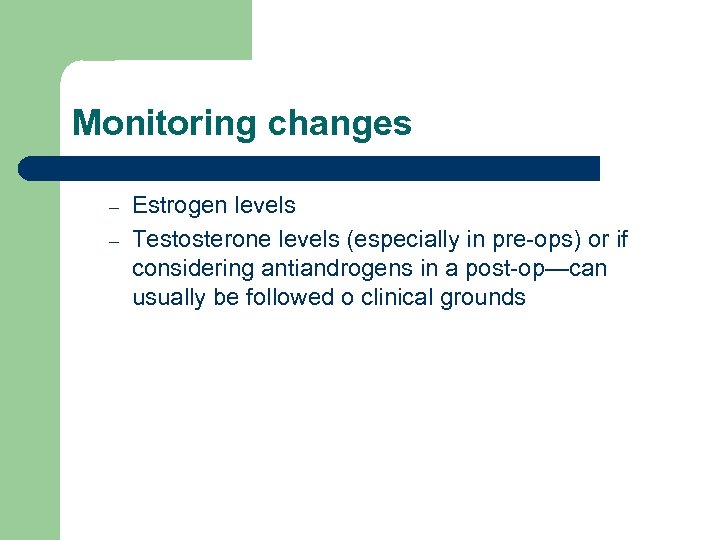 Monitoring changes

– Estrogen levels
– Testosterone levels (especially in pre-ops) or if considering antiandrogens in a post-op—can usually be followed o clinical grounds